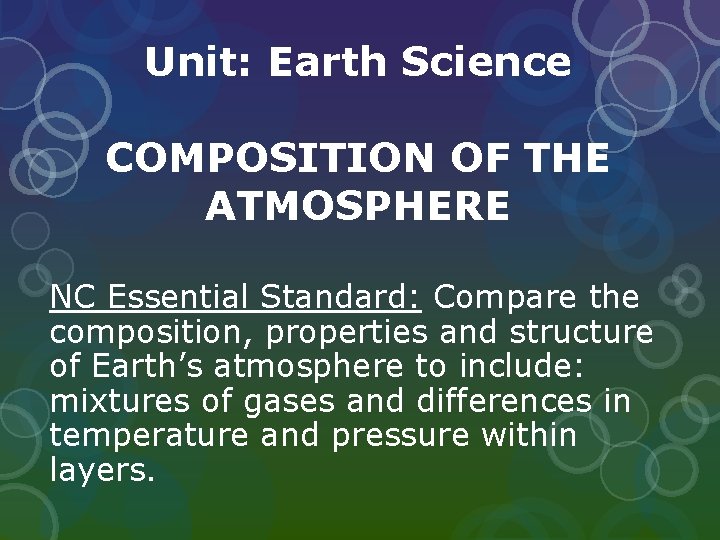 Unit: Earth Science

COMPOSITION OF THE ATMOSPHERE

NC Essential Standard: Compare the composition, properties and structure of Earth’s atmosphere to include: mixtures of gases and differences in temperature and pressure within layers.